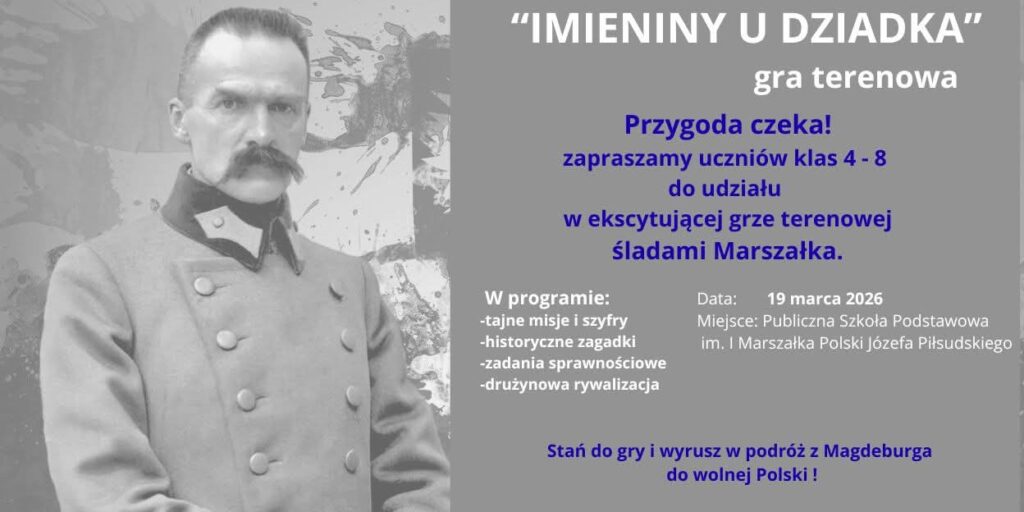 “IMIENINY U DZIADKA”

gra terenowa

Przygoda czeka!
zapraszamy uczniów klas 4 - 8
do udziału
w ekscytującej grze terenowej
śladami Marszałka.

W programie:
-tajne misje i szyfry
-historyczne zagadki
-zadania sprawnościowe
-drużynowa rywalizacja

Data: 19 marca 2026
Miejsce: Publiczna Szkoła Podstawowa im. I Marszałka Polski Józefa Piłsudskiego

Stań do gry i wyrusz w podróż z Magdeburga do wolnej Polski !